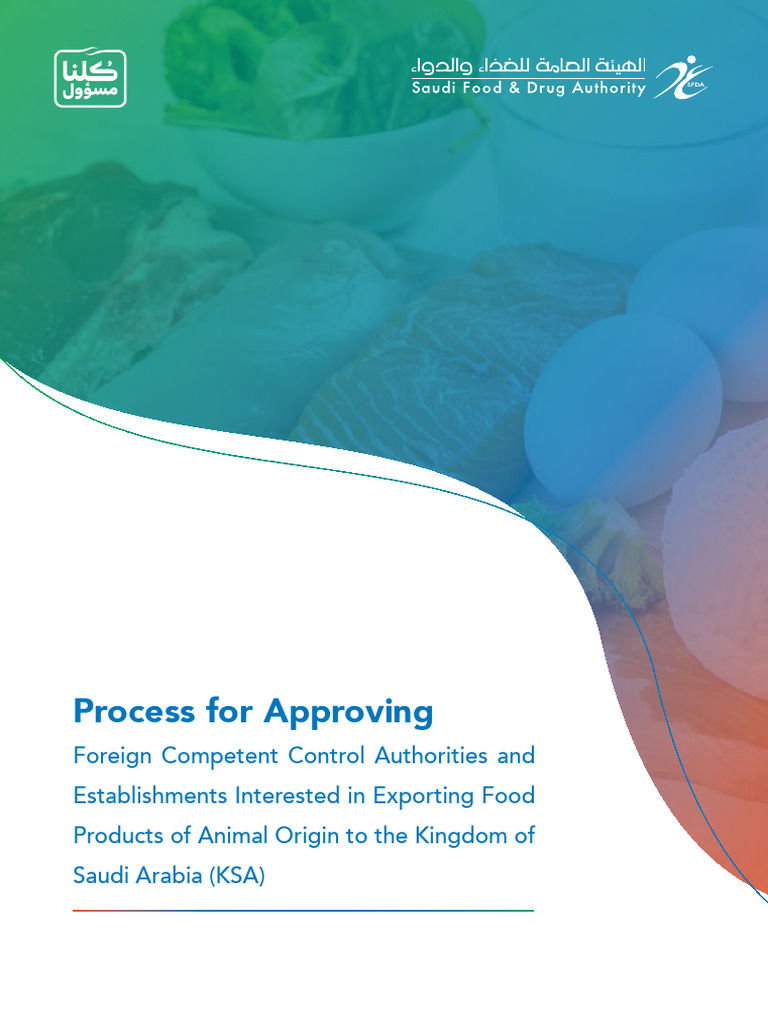 كلنا مسؤول

الهيئة العامة للغذاء والدواء
Saudi Food & Drug Authority
SFDA

Process for Approving

Foreign Competent Control Authorities and Establishments Interested in Exporting Food Products of Animal Origin to the Kingdom of Saudi Arabia (KSA)